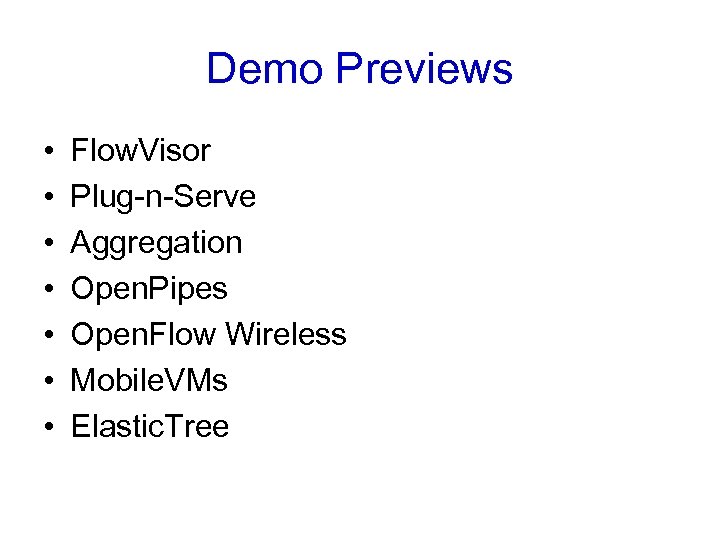 Demo Previews

• FlowVisor
• Plug-n-Serve
• Aggregation
• OpenPipes
• OpenFlow Wireless
• MobileVMs
• ElasticTree